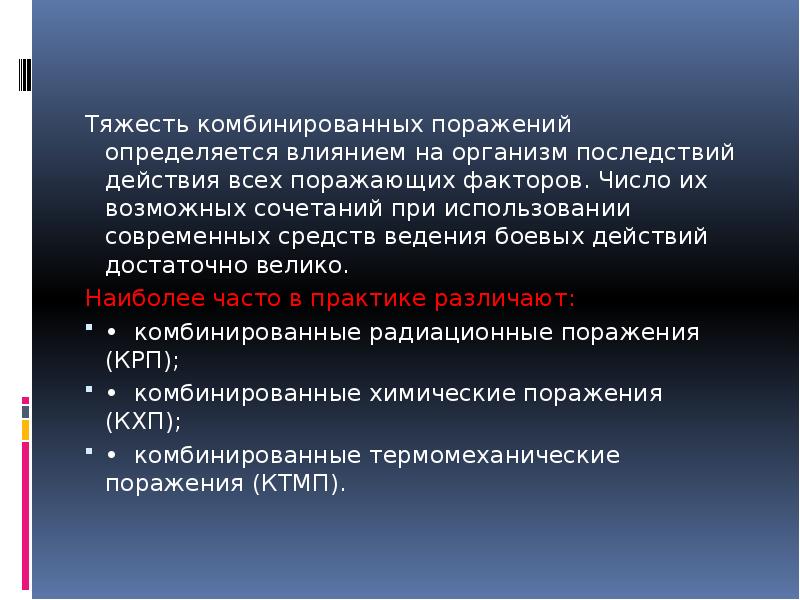 Тяжесть комбинированных поражений определяется влиянием на организм последствий действия всех поражающих факторов. Число их возможных сочетаний при использовании современных средств ведения боевых действий достаточно велико.

Наиболее часто в практике различают:

• комбинированные радиационные поражения (КРП);

• комбинированные химические поражения (КХП);

• комбинированные термомеханические поражения (КТМП).